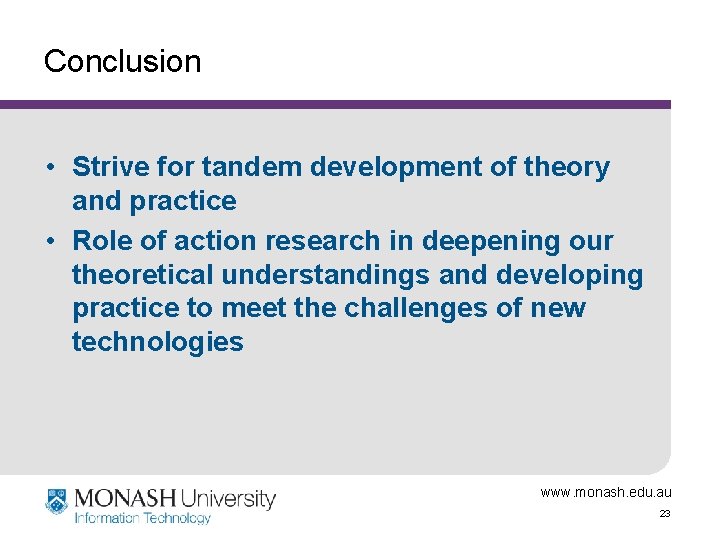 Conclusion

• Strive for tandem development of theory and practice

• Role of action research in deepening our theoretical understandings and developing practice to meet the challenges of new technologies

MONASH University
Information Technology

www.monash.edu.au
23